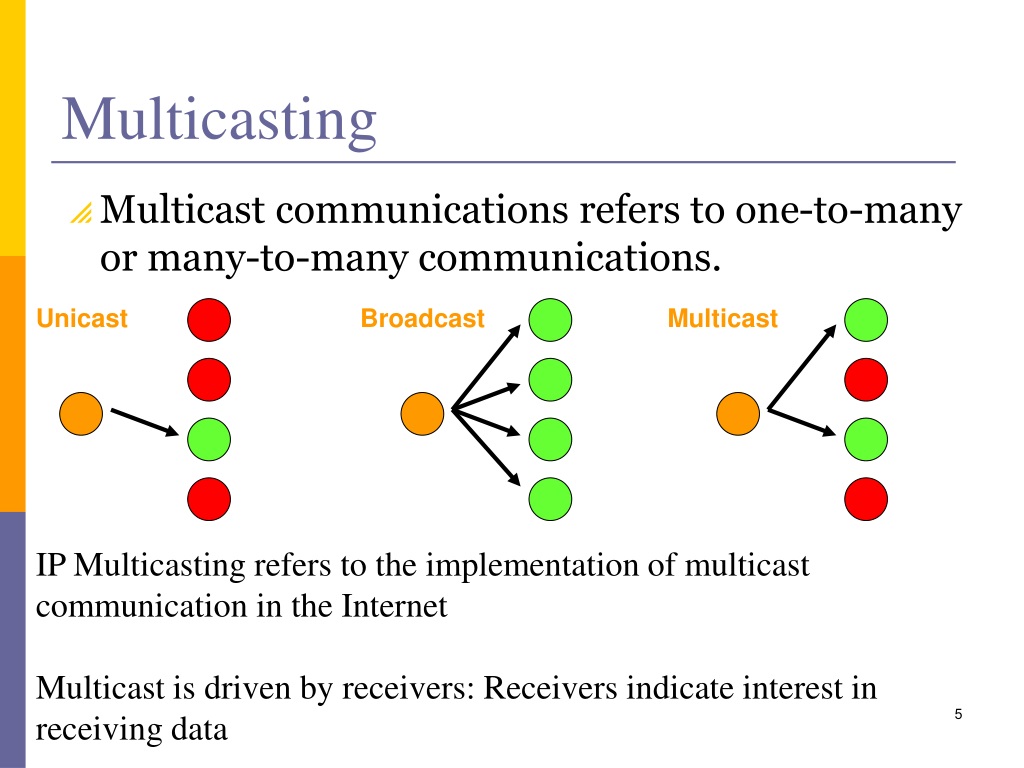 Multicasting

Multicast communications refers to one-to-many or many-to-many communications.

Unicast

Broadcast

Multicast

IP Multicasting refers to the implementation of multicast communication in the Internet

Multicast is driven by receivers: Receivers indicate interest in receiving data

5